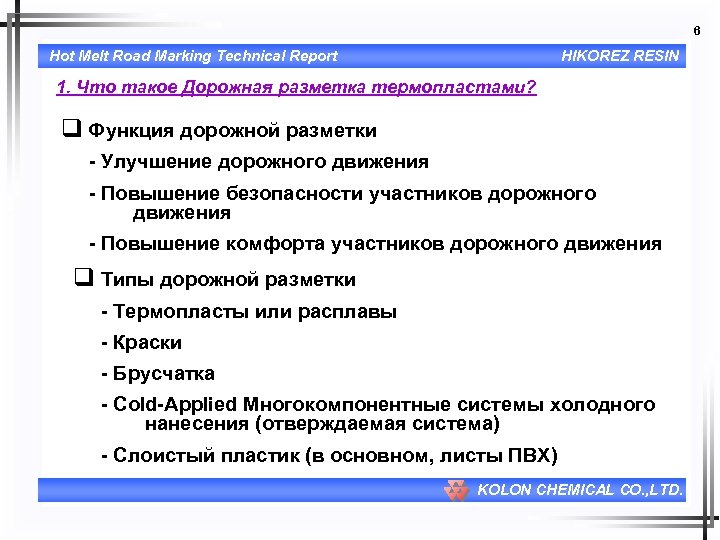 6

Hot Melt Road Marking Technical Report HIKOREZ RESIN

1. Что такое Дорожная разметка термопластами?

❑ Функция дорожной разметки

- Улучшение дорожного движения

- Повышение безопасности участников дорожного движения

- Повышение комфорта участников дорожного движения

❑ Типы дорожной разметки

- Термопласты или расплавы

- Краски

- Брусчатка

- Cold-Applied Многокомпонентные системы холодного нанесения (отверждаемая система)

- Слоистый пластик (в основном, листы ПВХ)

KOLON CHEMICAL CO.,LTD.